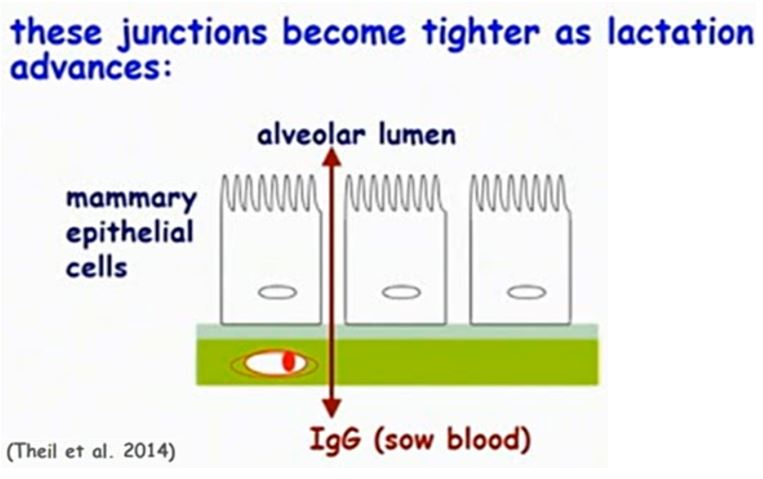 these junctions become tighter as lactation advances:

alveolar lumen

mammary epithelial cells

IgG (sow blood)

(Theil et al. 2014)